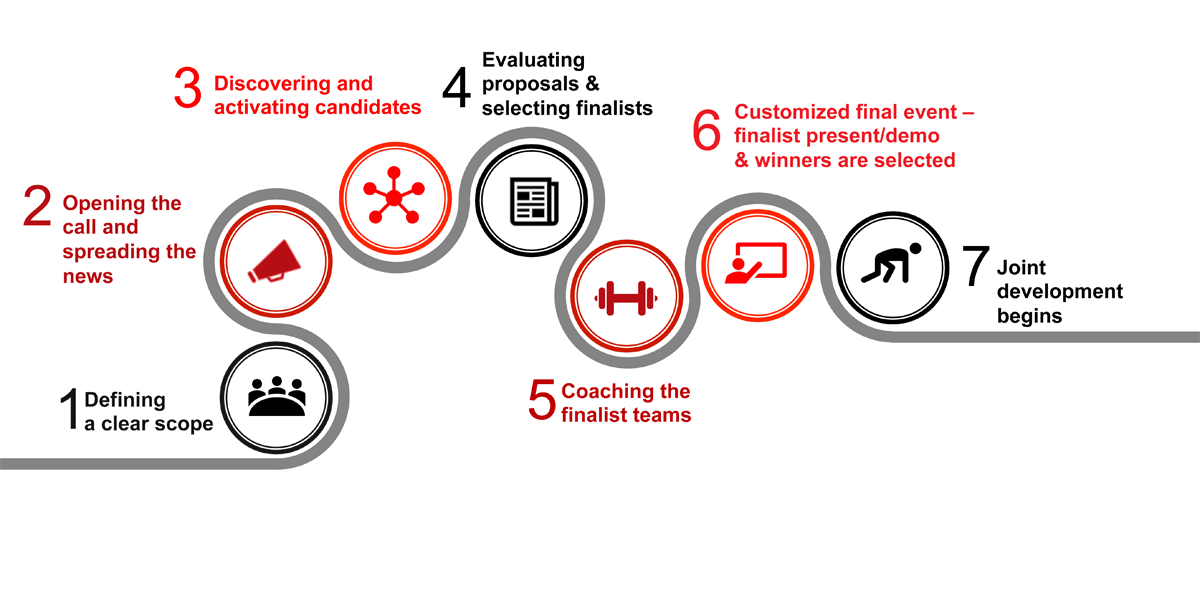 1 Defining a clear scope

2 Opening the call and spreading the news

3 Discovering and activating candidates

4 Evaluating proposals & selecting finalists

5 Coaching the finalist teams

6 Customized final event – finalist present/demo & winners are selected

7 Joint development begins